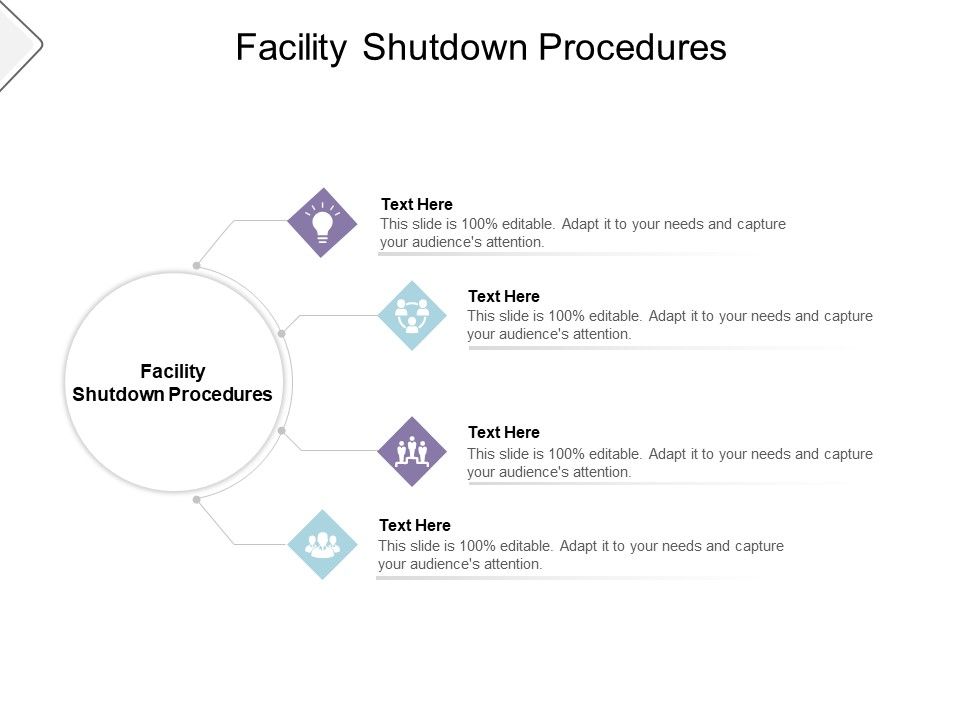 Facility Shutdown Procedures

Facility Shutdown Procedures

Text Here
This slide is 100% editable. Adapt it to your needs and capture your audience's attention.

Text Here
This slide is 100% editable. Adapt it to your needs and capture your audience's attention.

Text Here
This slide is 100% editable. Adapt it to your needs and capture your audience's attention.

Text Here
This slide is 100% editable. Adapt it to your needs and capture your audience's attention.